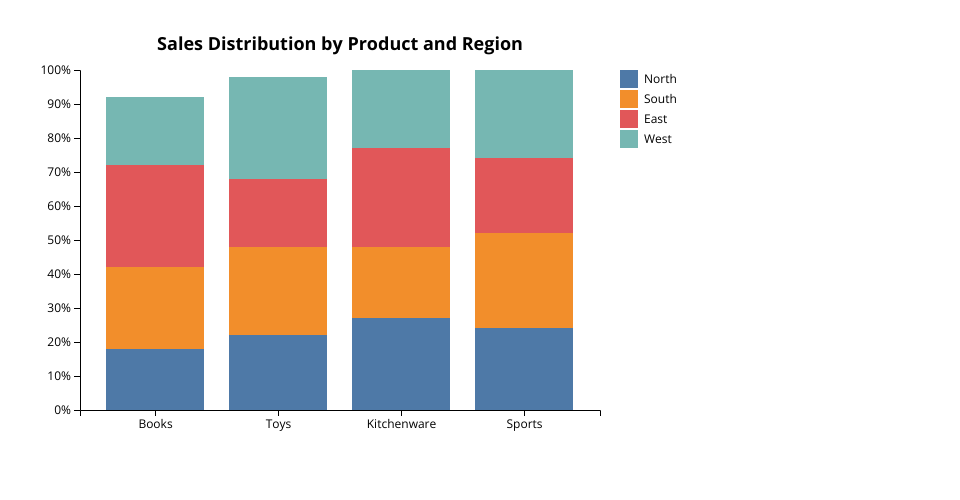 Sales Distribution by Product and Region

100%
90%
80%
70%
60%
50%
40%
30%
20%
10%
0%

Books
Toys
Kitchenware
Sports

North
South
East
West